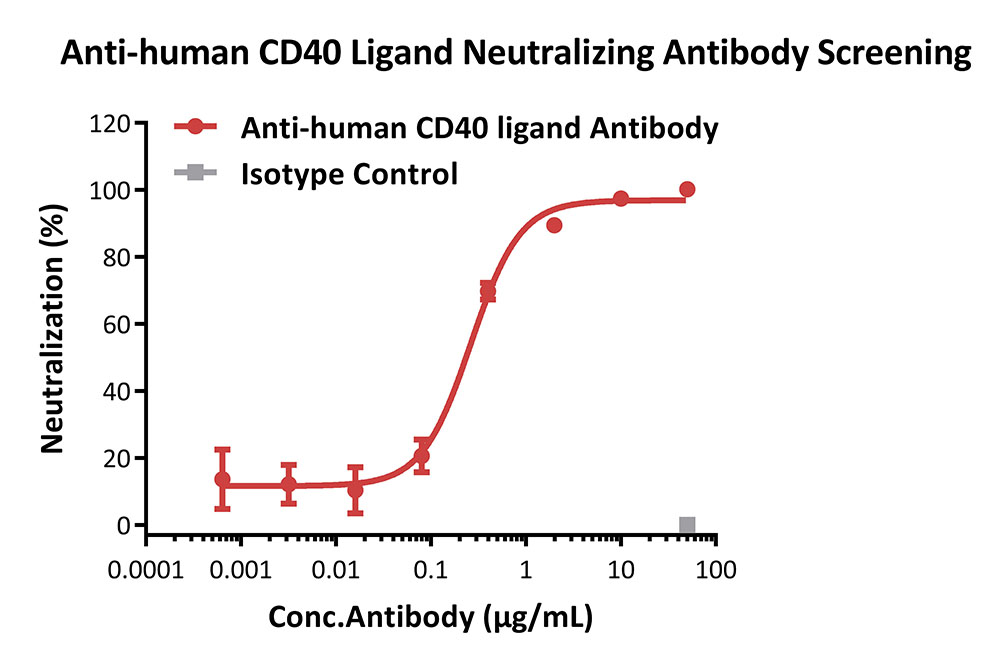 Anti-human CD40 Ligand Neutralizing Antibody Screening

Anti-human CD40 ligand Antibody
Isotype Control

Neutralization (%)

120
100
80
60
40
20
0

0.0001
0.001
0.01
0.1
1
10
100

Conc.Antibody (μg/mL)